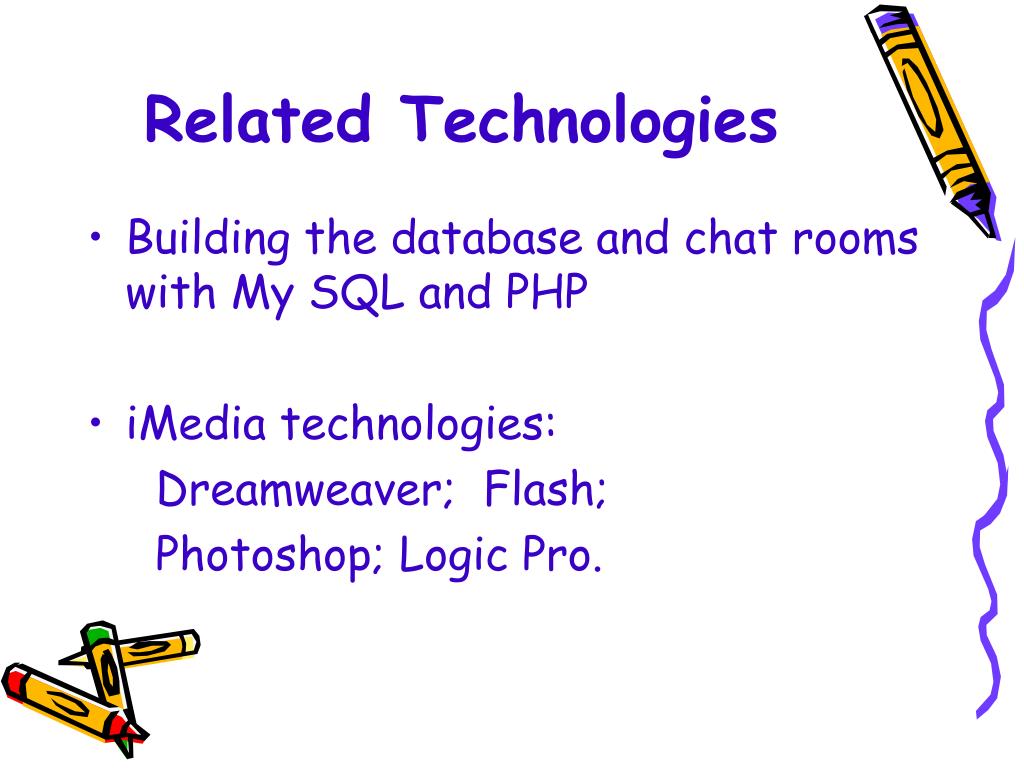 Related Technologies

• Building the database and chat rooms with My SQL and PHP

• iMedia technologies:
Dreamweaver; Flash;
Photoshop; Logic Pro.